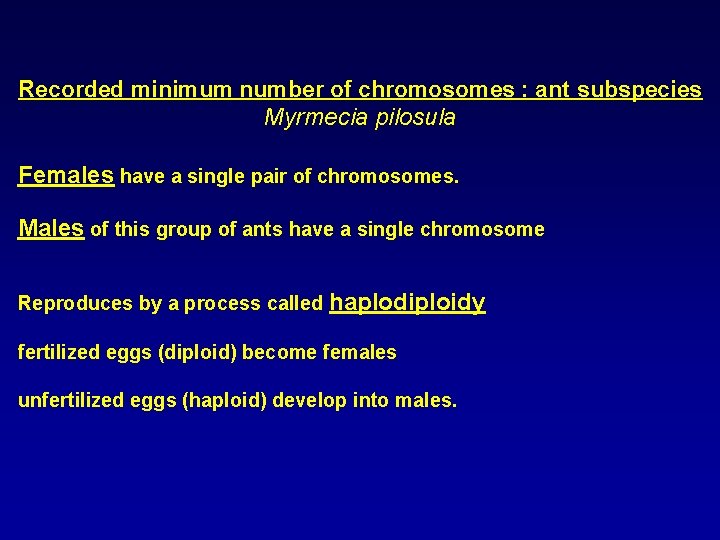 Recorded minimum number of chromosomes : ant subspecies
Myrmecia pilosula

Females have a single pair of chromosomes.

Males of this group of ants have a single chromosome

Reproduces by a process called haplodiploidy

fertilized eggs (diploid) become females

unfertilized eggs (haploid) develop into males.